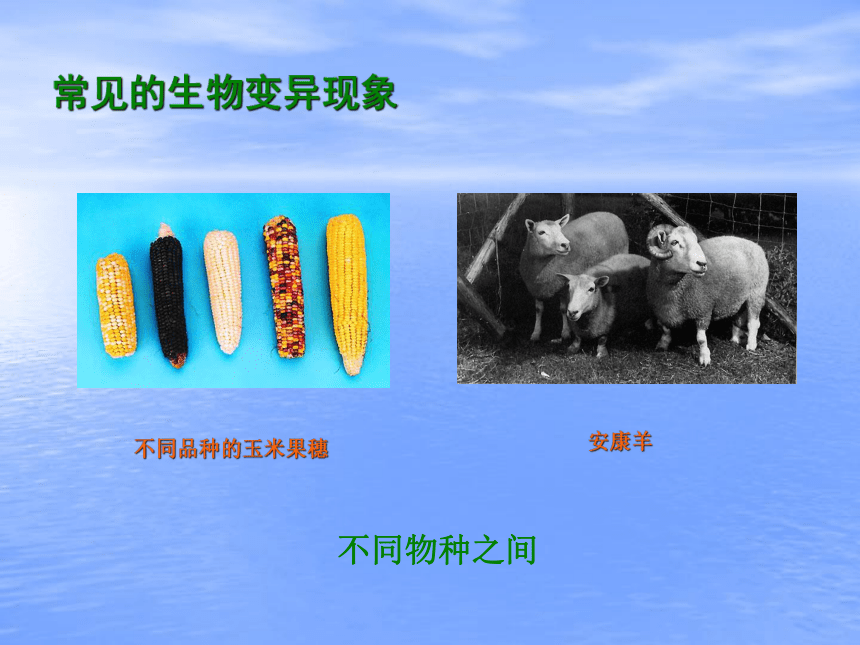 常见的生物变异现象

不同品种的玉米果穗

安康羊

不同物种之间